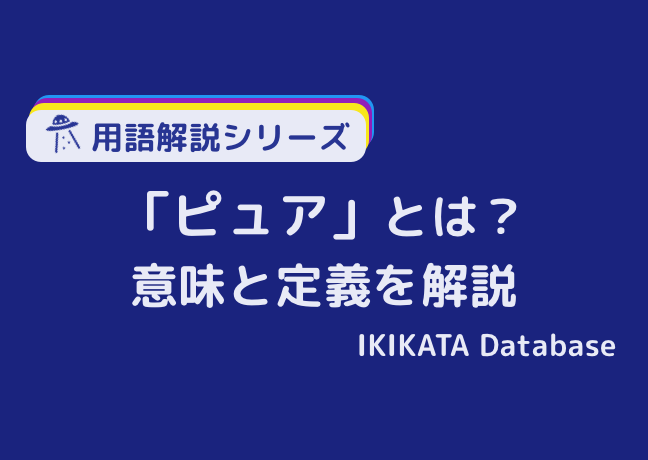 用語解説シリーズ

「ピュア」とは？
意味と定義を解説

IKIKATA Database